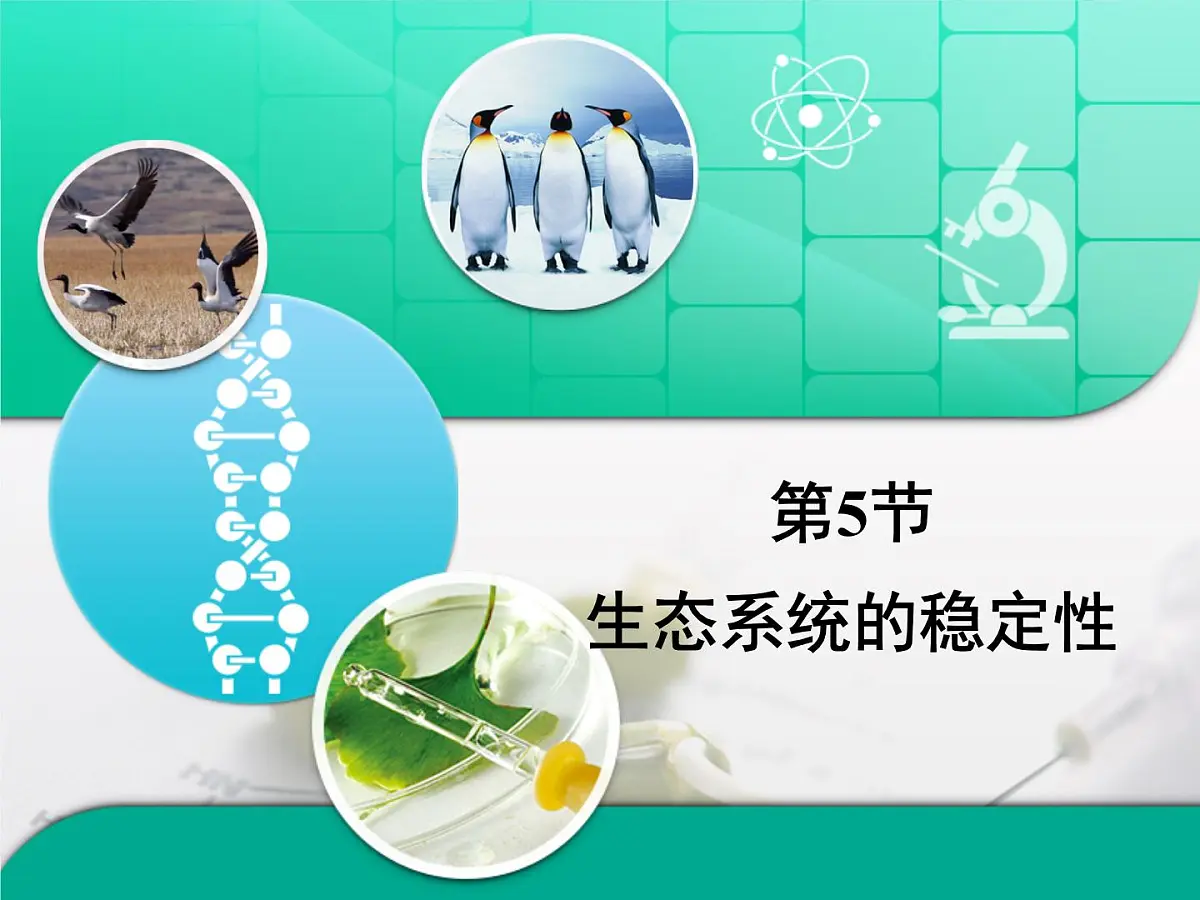 第5节
生态系统的稳定性